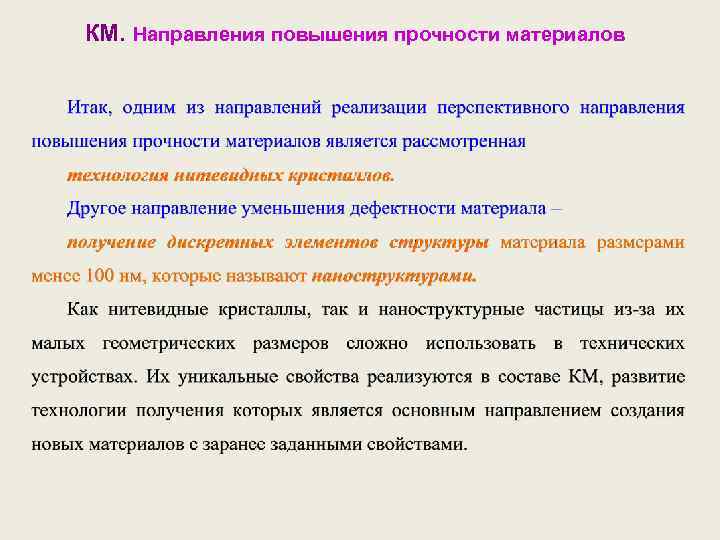 КМ. Направления повышения прочности материалов

Итак, одним из направлений реализации перспективного направления повышения прочности материалов является рассмотренная

технология нитевидных кристаллов.

Другое направление уменьшения дефектности материала –

получение дискретных элементов структуры материала размерами менее 100 нм, которые называют наноструктурами.

Как нитевидные кристаллы, так и наноструктурные частицы из-за их малых геометрических размеров сложно использовать в технических устройствах. Их уникальные свойства реализуются в составе КМ, развитие технологии получения которых является основным направлением создания новых материалов с заранее заданными свойствами.